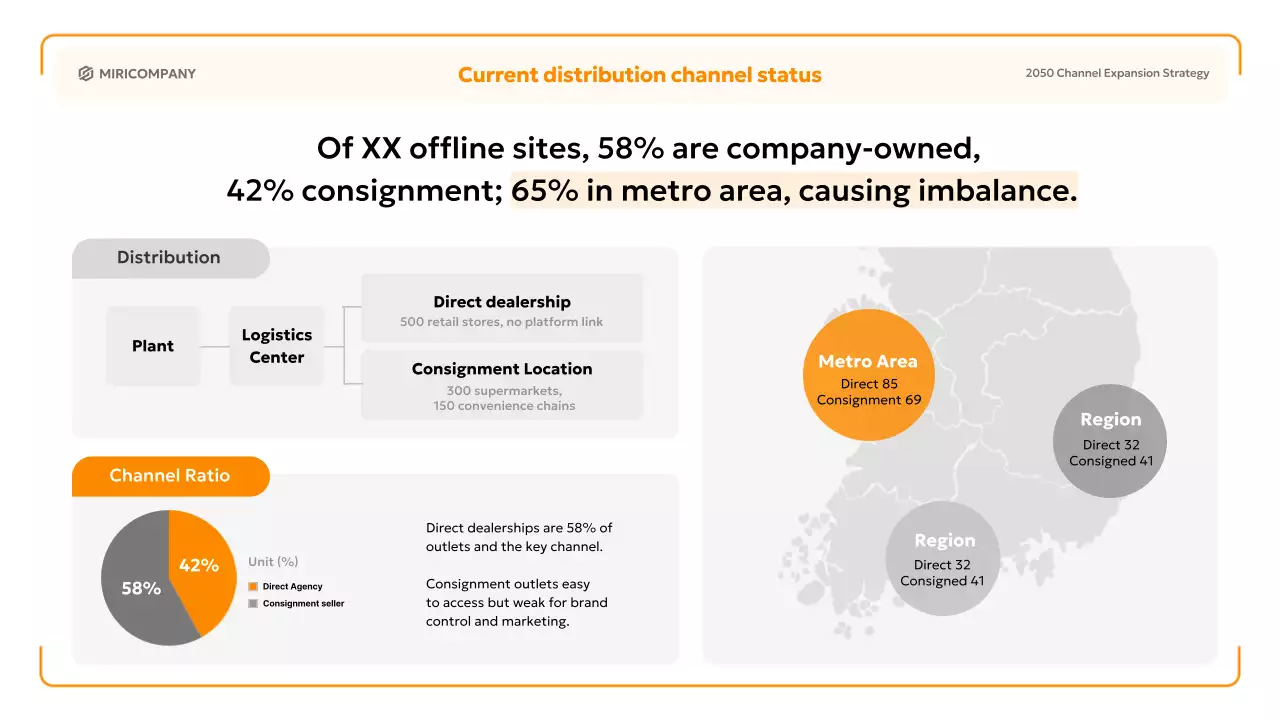 MIRICOMPANY

Current distribution channel status

2050 Channel Expansion Strategy

Of XX offline sites, 58% are company-owned, 42% consignment; 65% in metro area, causing imbalance.

Distribution

Plant

Logistics Center

Direct dealership
500 retail stores, no platform link

Consignment Location
300 supermarkets, 150 convenience chains

Channel Ratio

42%

58%

Unit (%)
Direct Agency
Consignment seller

Direct dealerships are 58% of outlets and the key channel.

Consignment outlets easy to access but weak for brand control and marketing.

Metro Area
Direct 85
Consignment 69

Region
Direct 32
Consigned 41

Region
Direct 32
Consigned 41